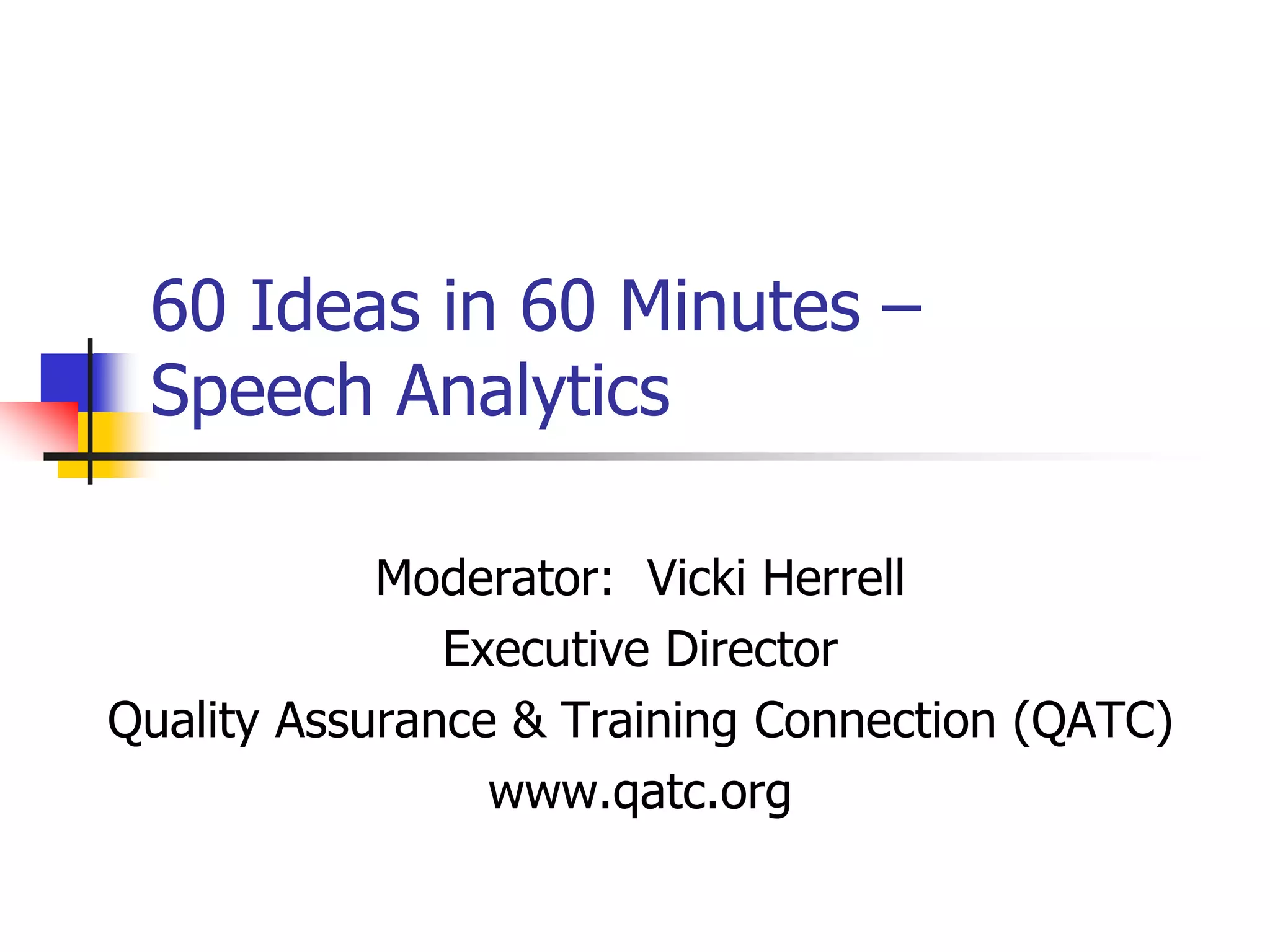 60 Ideas in 60 Minutes – Speech Analytics

Moderator: Vicki Herrell
Executive Director
Quality Assurance & Training Connection (QATC)
www.qatc.org